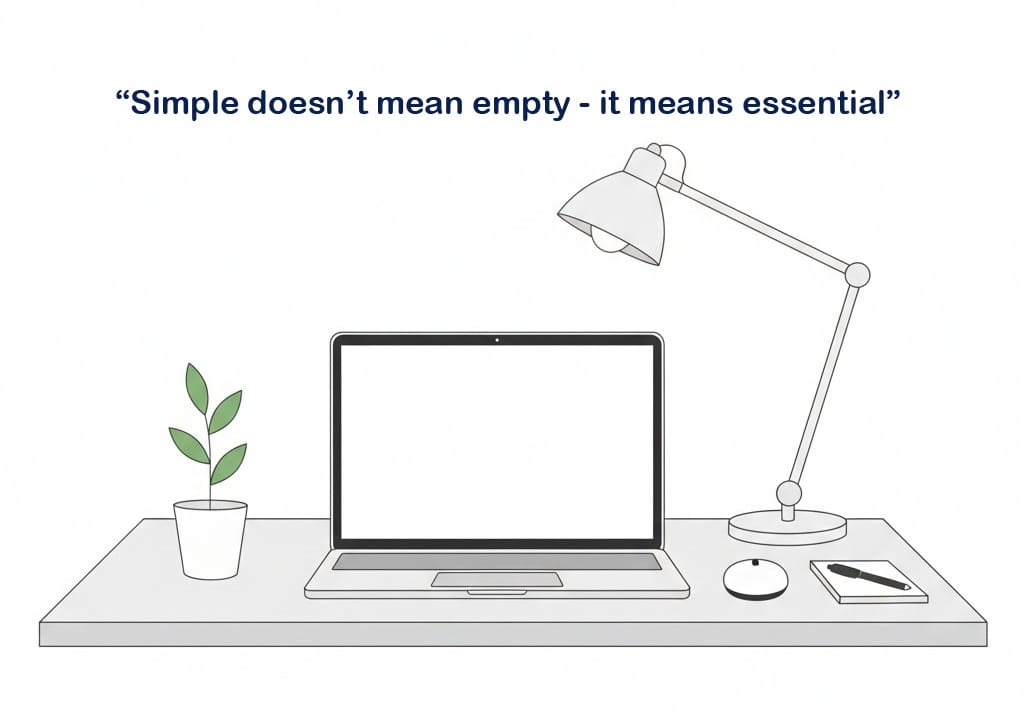 “Simple doesn’t mean empty - it means essential”